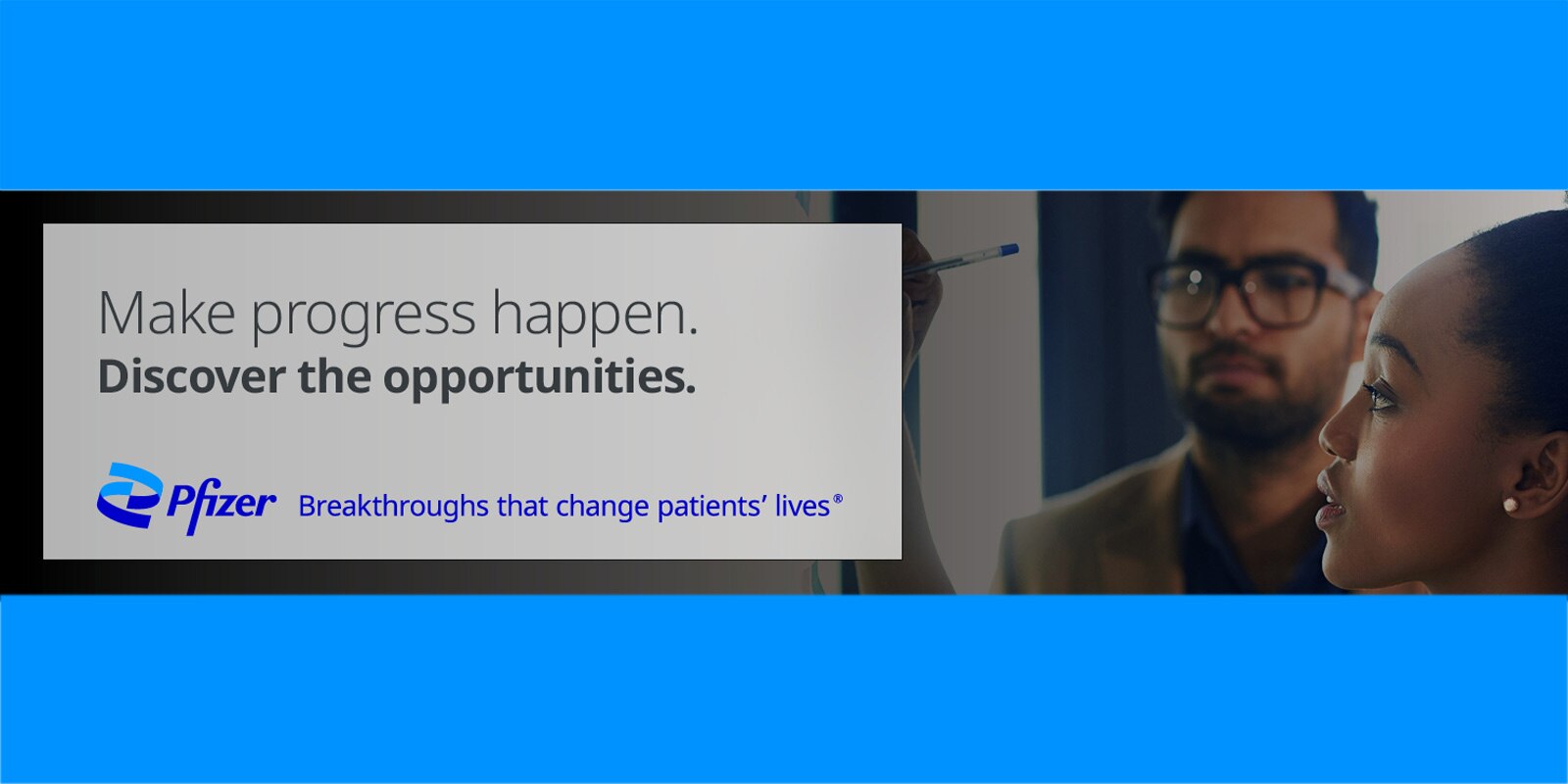 Make progress happen.
Discover the opportunities.

Pfizer Breakthroughs that change patients' lives®